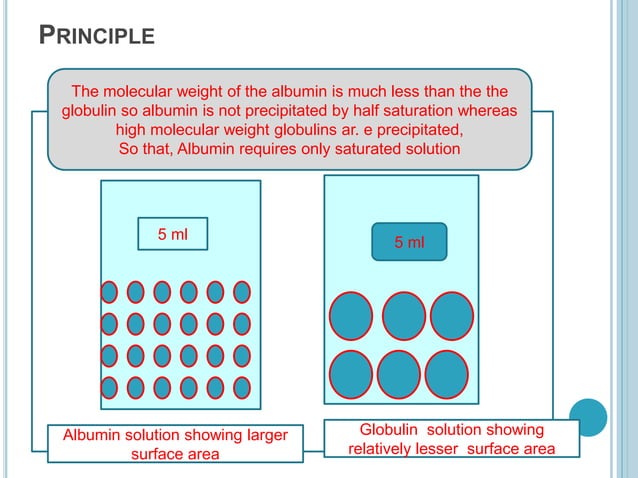 PRINCIPLE

The molecular weight of the albumin is much less than the the globulin so albumin is not precipitated by half saturation whereas high molecular weight globulins ar. e precipitated, So that, Albumin requires only saturated solution

5 ml

5 ml

Albumin solution showing larger surface area

Globulin solution showing relatively lesser surface area